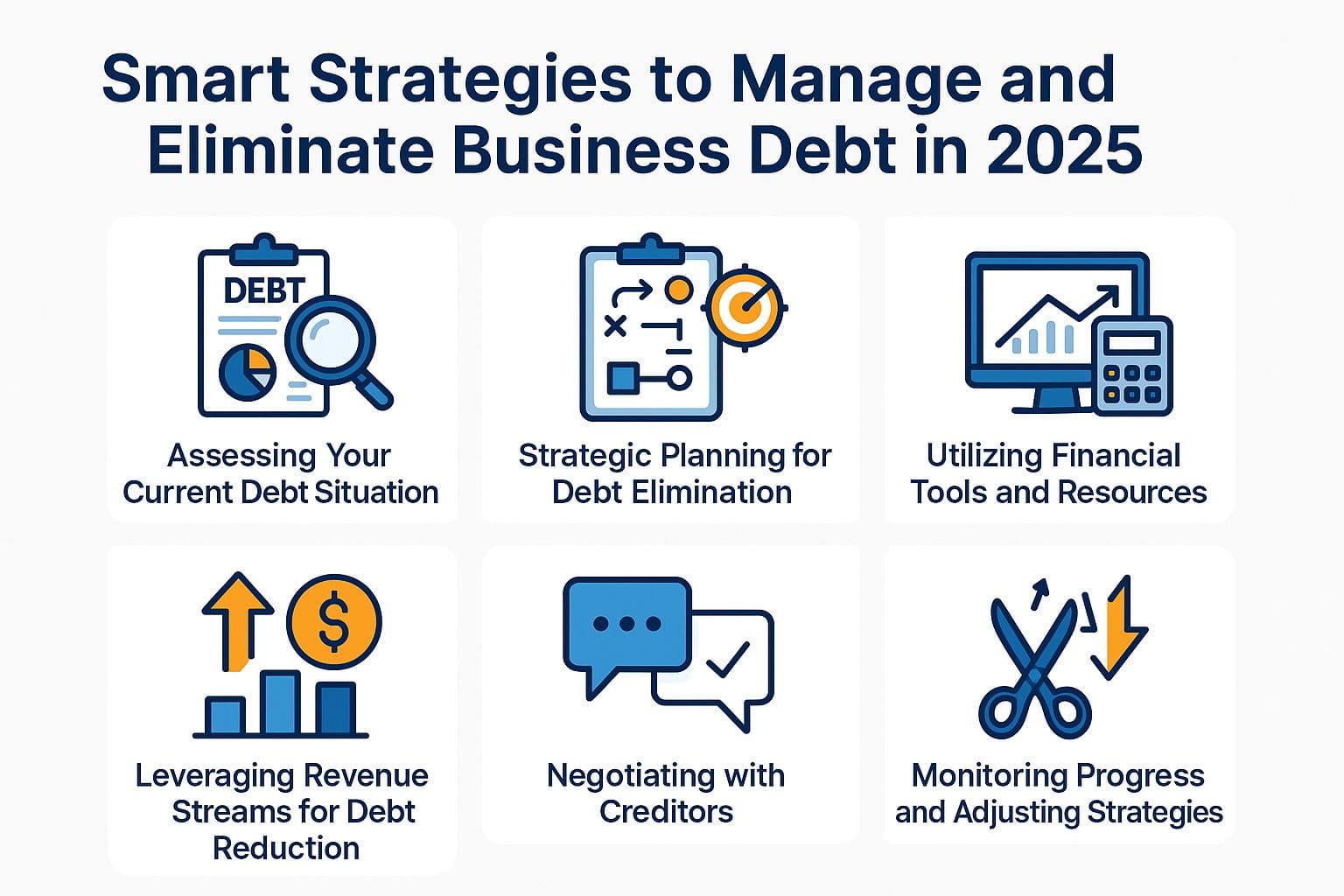 Smart Strategies to Manage and Eliminate Business Debt in 2025

DEBT

Assessing Your Current Debt Situation

Strategic Planning for Debt Elimination

Utilizing Financial Tools and Resources

$

Leveraging Revenue Streams for Debt Reduction

Negotiating with Creditors

Monitoring Progress and Adjusting Strategies